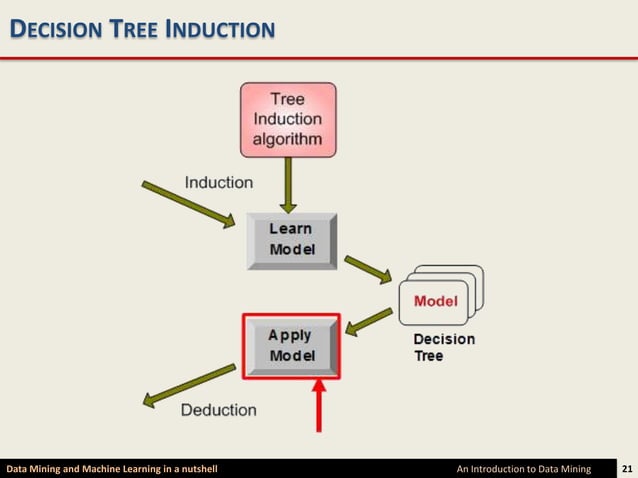 DECISION TREE INDUCTION

Tree Induction algorithm

Induction

Learn Model

Model

Decision Tree

Apply Model

Deduction

Data Mining and Machine Learning in a nutshell

An Introduction to Data Mining

21